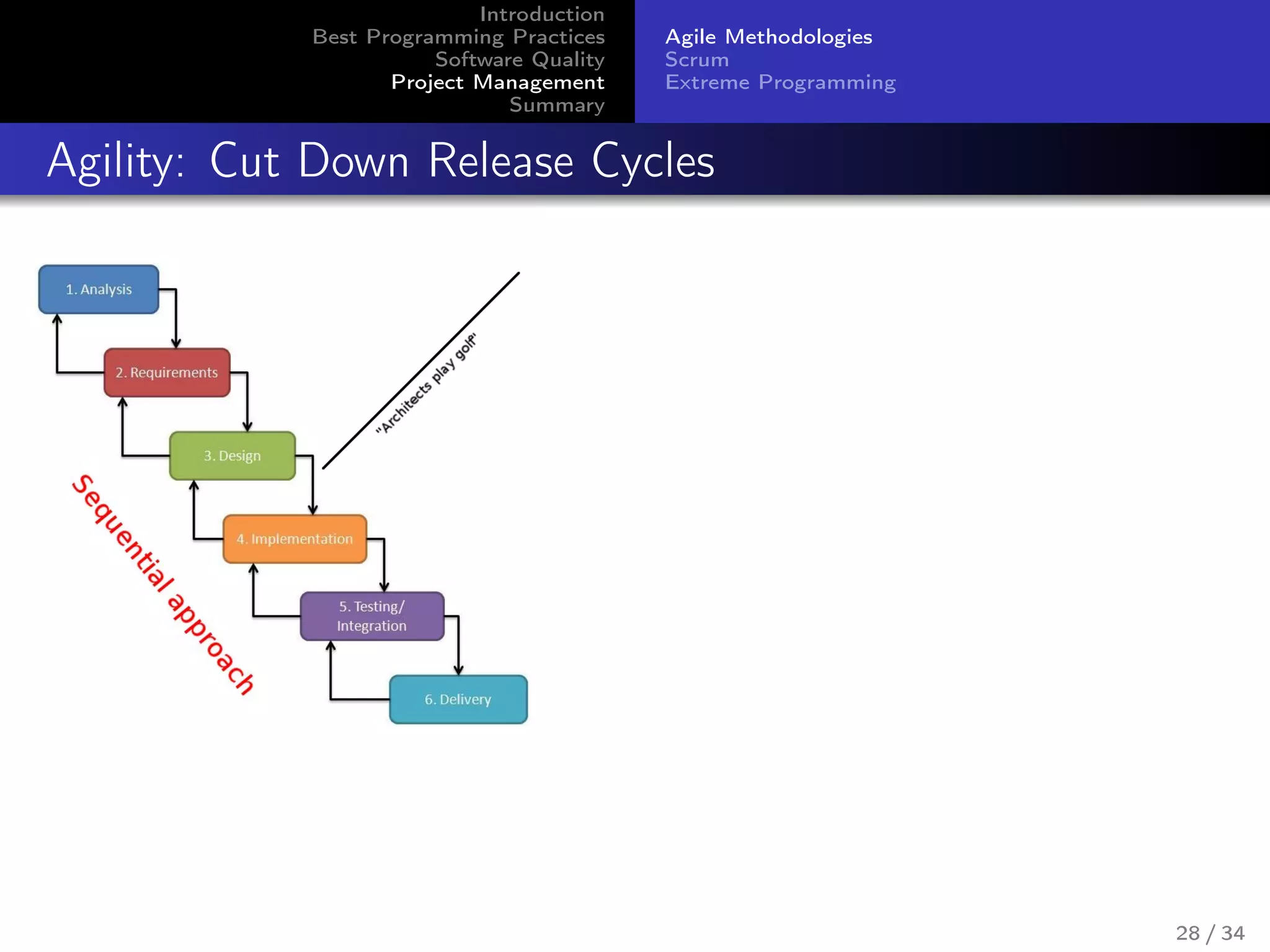 Introduction
Best Programming Practices
Software Quality
Project Management
Summary

Agile Methodologies
Scrum
Extreme Programming

Agility: Cut Down Release Cycles

1. Analysis

2. Requirements

3. Design

4. Implementation

5. Testing/ Integration

6. Delivery

"Architects play golf"

Sequential approach

28 / 34